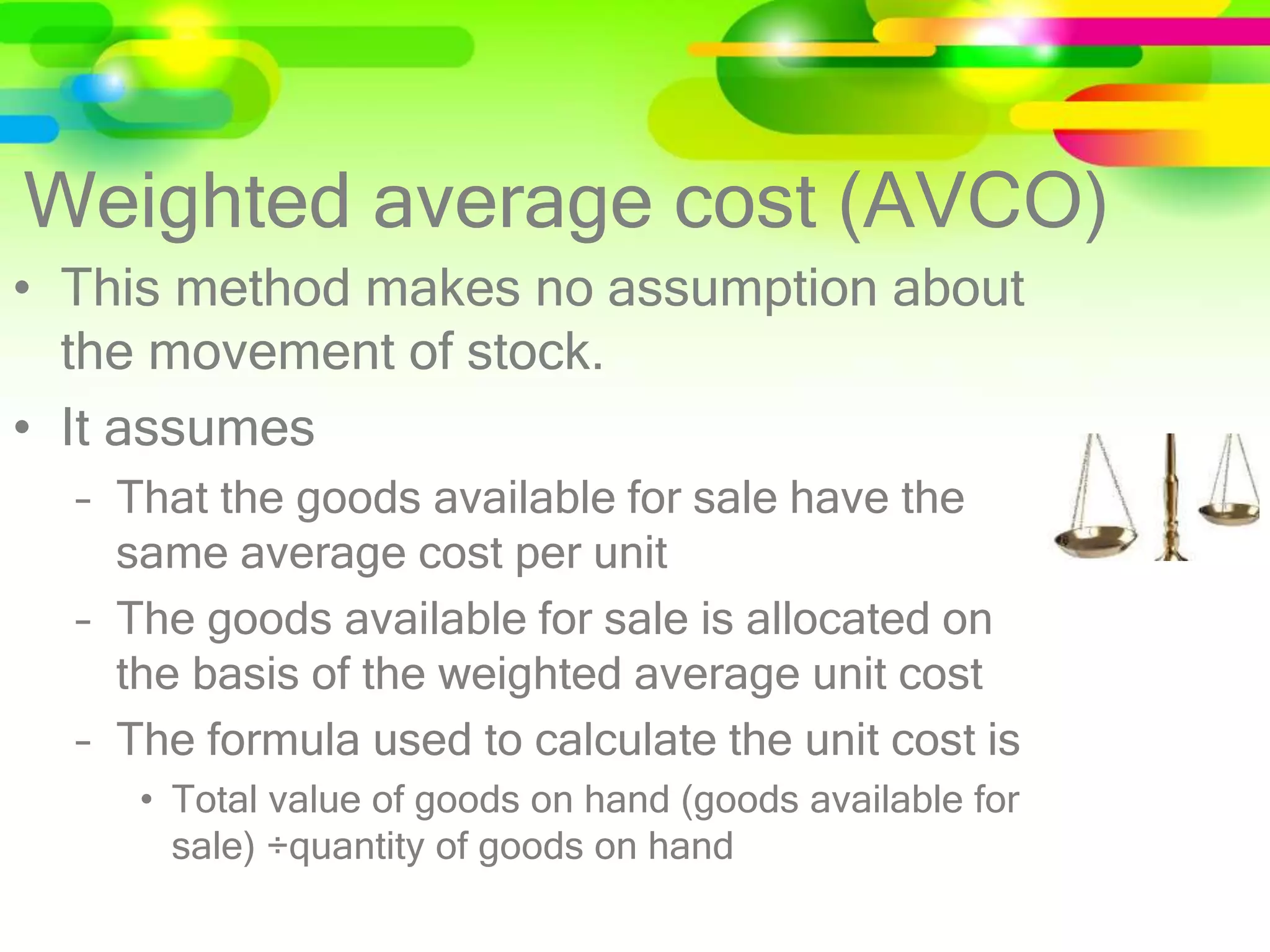 Weighted average cost (AVCO)

• This method makes no assumption about the movement of stock.

• It assumes

– That the goods available for sale have the same average cost per unit

– The goods available for sale is allocated on the basis of the weighted average unit cost

– The formula used to calculate the unit cost is

• Total value of goods on hand (goods available for sale) ÷quantity of goods on hand